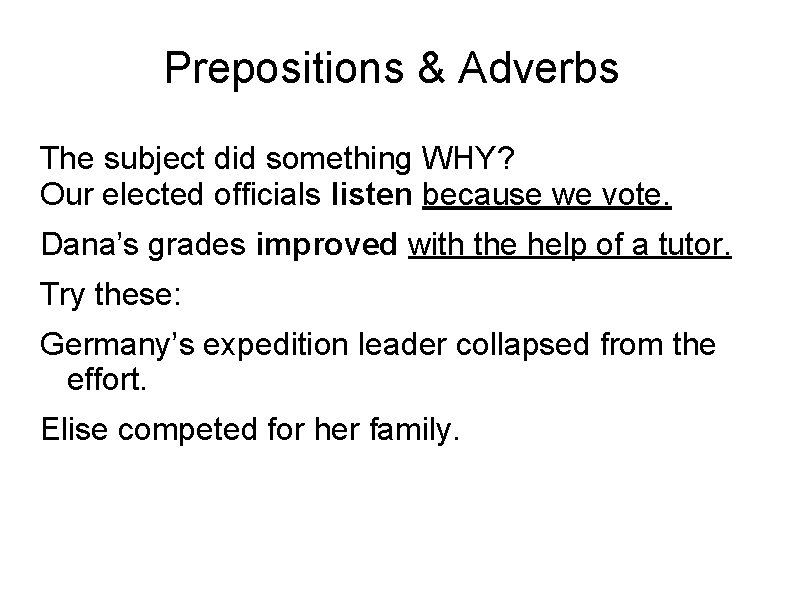 Prepositions & Adverbs

The subject did something WHY?
Our elected officials listen because we vote.

Dana's grades improved with the help of a tutor.

Try these:

Germany's expedition leader collapsed from the effort.

Elise competed for her family.